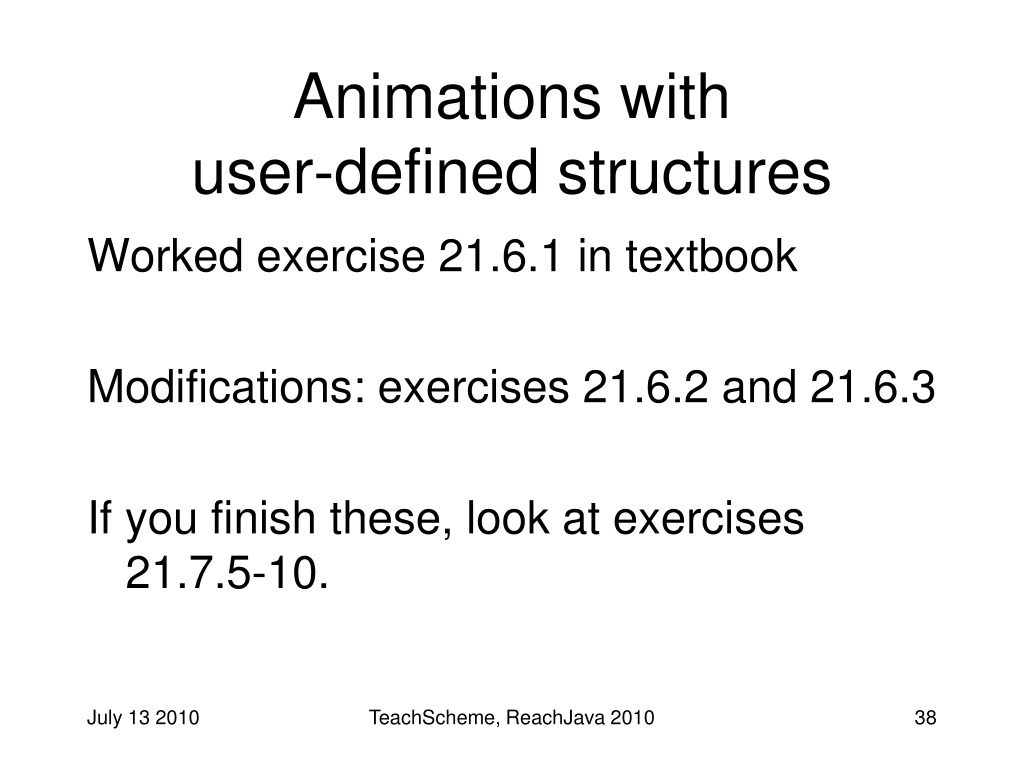 Animations with
user-defined structures

Worked exercise 21.6.1 in textbook

Modifications: exercises 21.6.2 and 21.6.3

If you finish these, look at exercises 21.7.5-10.

July 13 2010

TeachScheme, ReachJava 2010

38